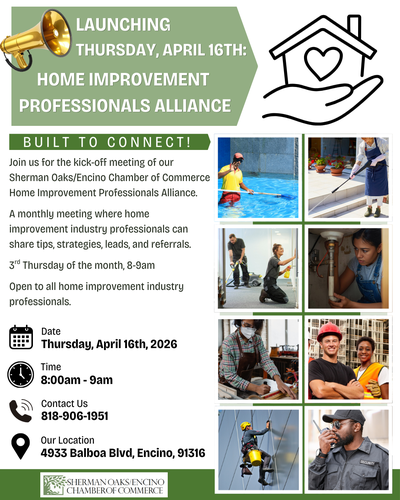 LAUNCHING THURSDAY, APRIL 16TH:

HOME IMPROVEMENT PROFESSIONALS ALLIANCE

BUILT TO CONNECT!

Join us for the kick-off meeting of our Sherman Oaks/Encino Chamber of Commerce Home Improvement Professionals Alliance.

A monthly meeting where home improvement industry professionals can share tips, strategies, leads, and referrals.

3$^{rd}$ Thursday of the month, 8-9am

Open to all home improvement industry professionals.

Date
Thursday, April 16th, 2026

Time
8:00am - 9am

Contact Us
818-906-1951

Our Location
4933 Balboa Blvd, Encino, 91316

SHERMAN OAKS/ENCINO CHAMBER OF COMMERCE

SECURITY